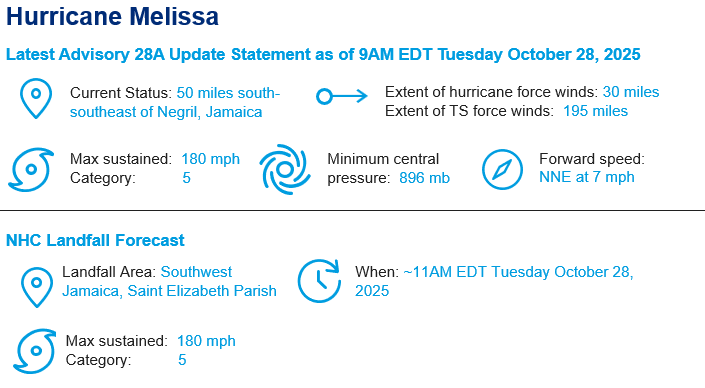 Hurricane Melissa

Latest Advisory 28A Update Statement as of 9AM EDT Tuesday October 28, 2025

Current Status: 50 miles south-southeast of Negril, Jamaica

Extent of hurricane force winds: 30 miles
Extent of TS force winds: 195 miles

Max sustained: 180 mph
Category: 5

Minimum central pressure: 896 mb

Forward speed: NNE at 7 mph

NHC Landfall Forecast

Landfall Area: Southwest Jamaica, Saint Elizabeth Parish

When: ~11AM EDT Tuesday October 28, 2025

Max sustained: 180 mph
Category: 5